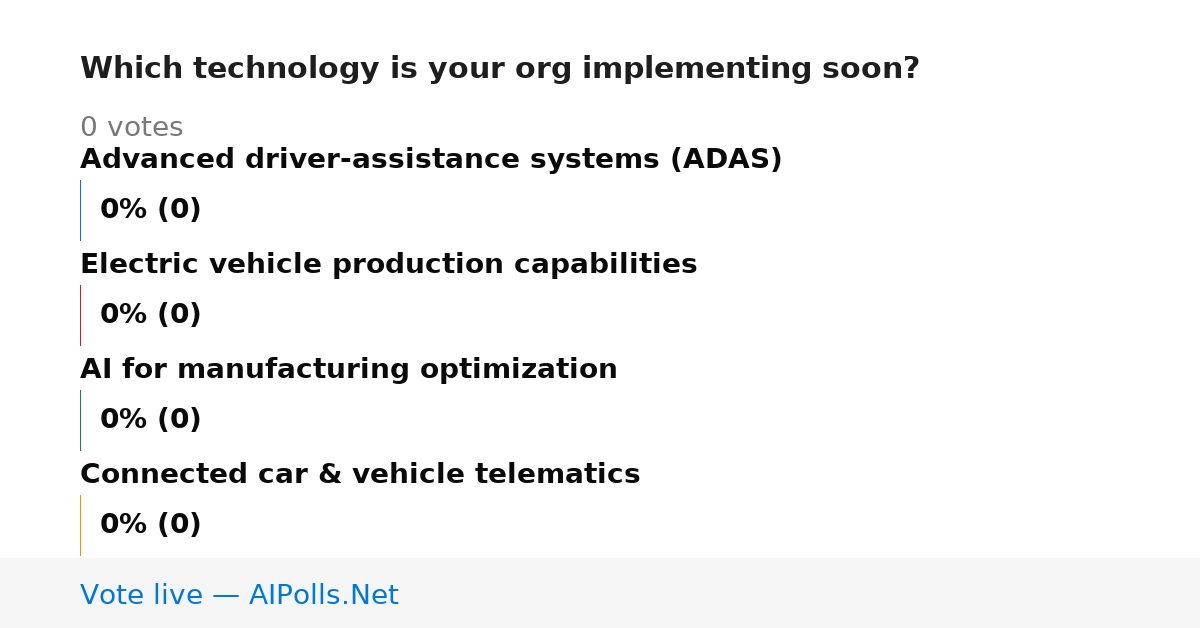 Which technology is your org implementing soon?

0 votes

Advanced driver-assistance systems (ADAS)

0% (0)

Electric vehicle production capabilities

0% (0)

AI for manufacturing optimization

0% (0)

Connected car & vehicle telematics

0% (0)

Vote live — AIPolls.Net